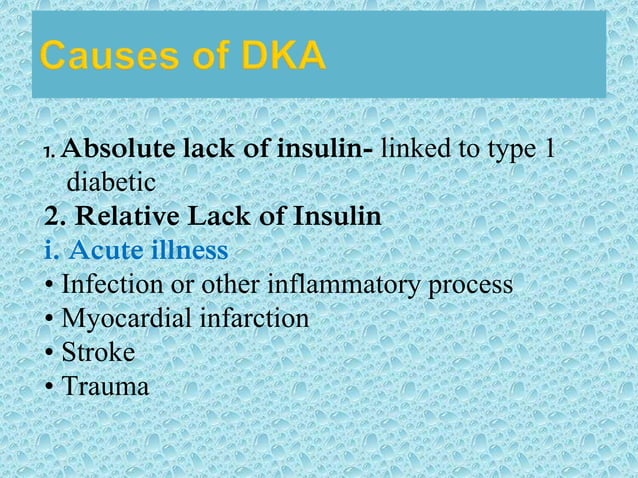 Causes of DKA

1. Absolute lack of insulin- linked to type 1 diabetic

2. Relative Lack of Insulin

i. Acute illness

• Infection or other inflammatory process
• Myocardial infarction
• Stroke
• Trauma